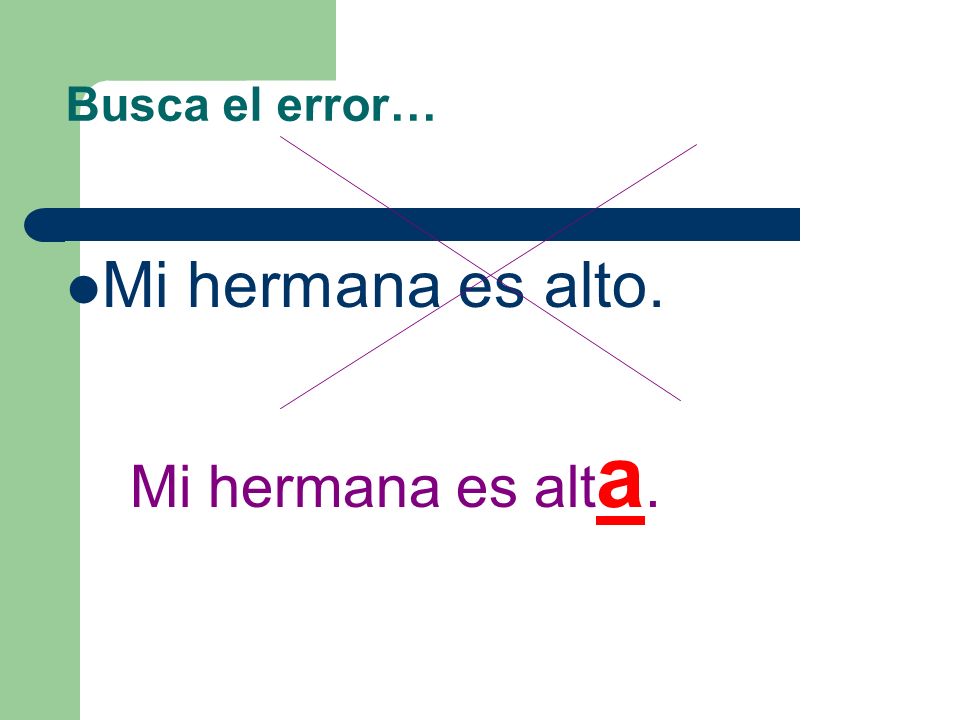 Busca el error…

●Mi hermana es alto.

Mi hermana es alta.